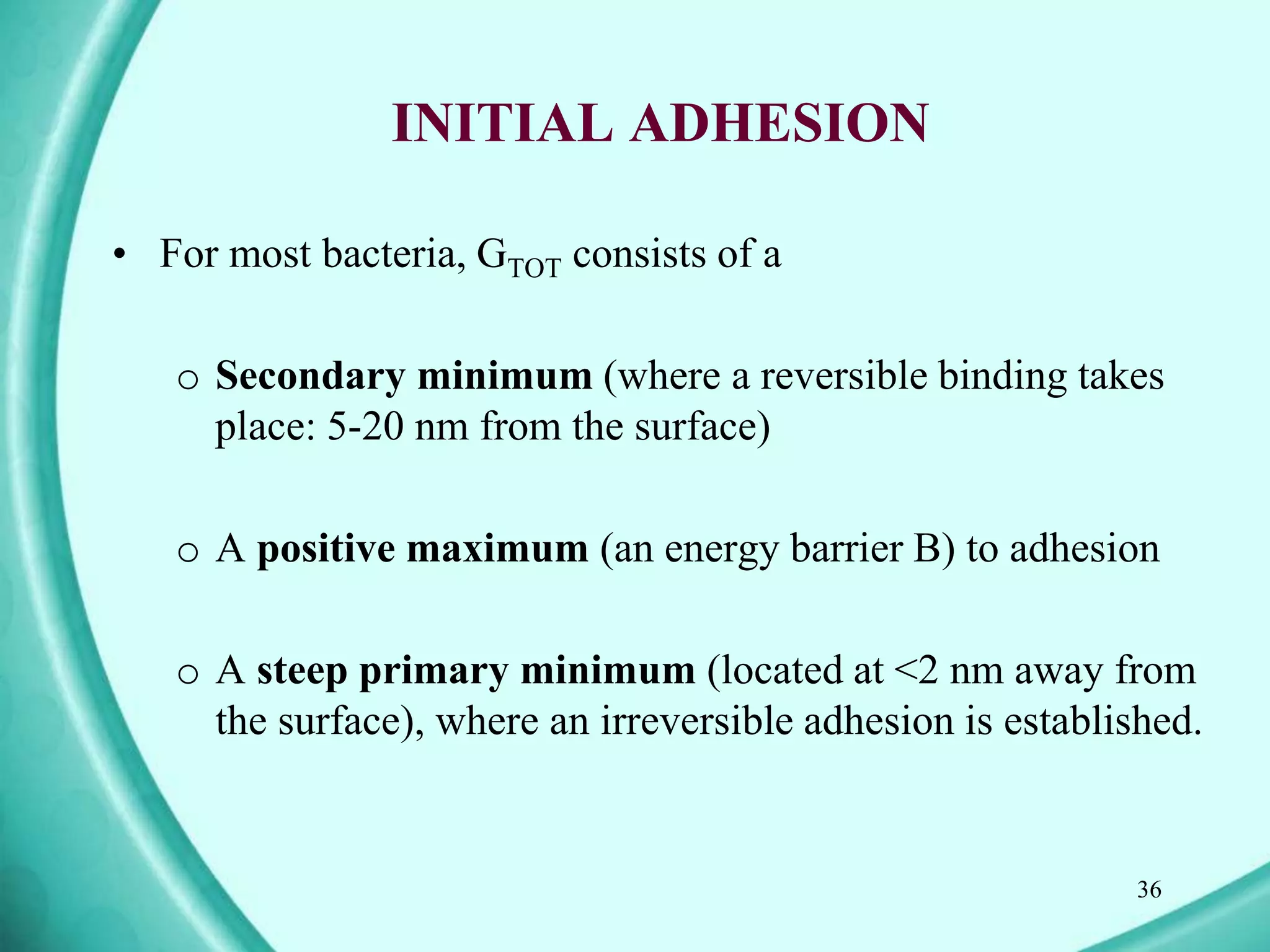 INITIAL ADHESION

• For most bacteria, $G_{TOT}$ consists of a

o Secondary minimum (where a reversible binding takes place: 5-20 nm from the surface)

o A positive maximum (an energy barrier B) to adhesion

o A steep primary minimum (located at <2 nm away from the surface), where an irreversible adhesion is established.

36